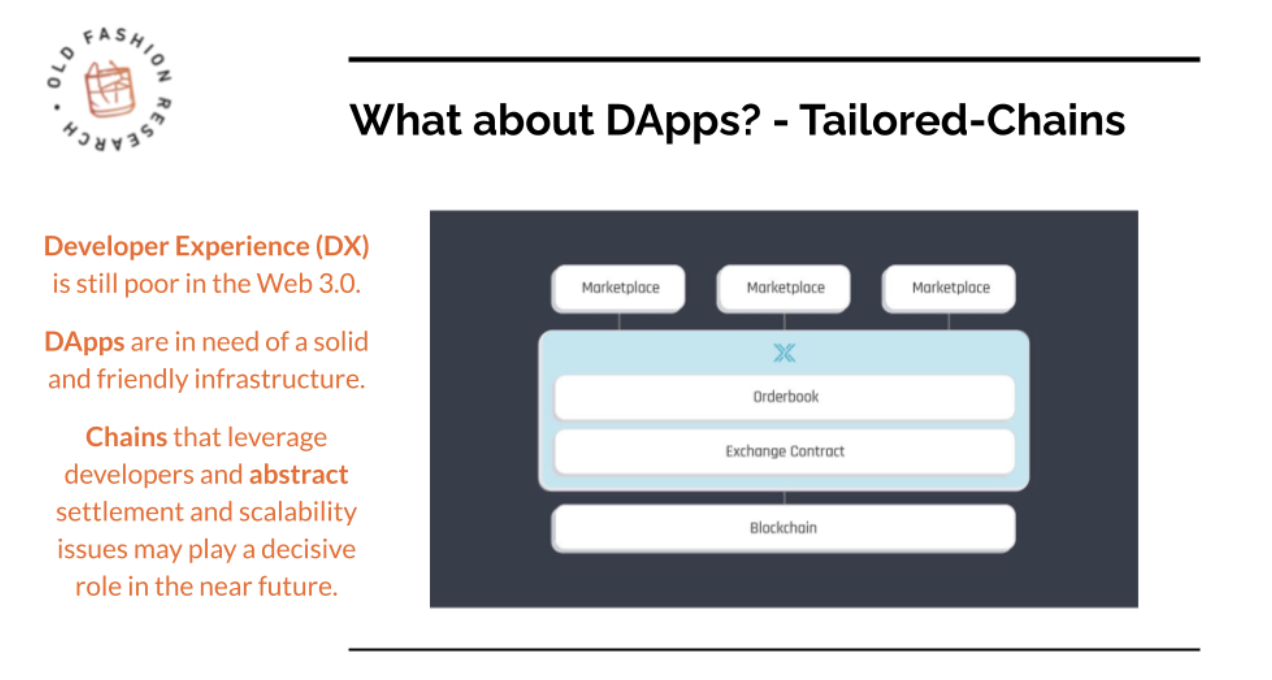 OLD FASHION RESEARCH

What about DApps? - Tailored-Chains

Developer Experience (DX) is still poor in the Web 3.0.

DApps are in need of a solid and friendly infrastructure.

Chains that leverage developers and abstract settlement and scalability issues may play a decisive role in the near future.

Marketplace

Marketplace

Marketplace

Orderbook

Exchange Contract

Blockchain